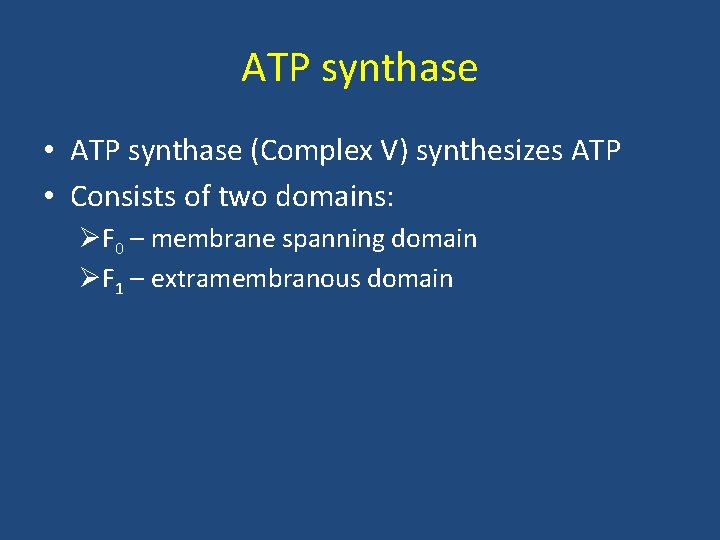 ATP synthase

• ATP synthase (Complex V) synthesizes ATP
• Consists of two domains:
➢ $F_0$ – membrane spanning domain
➢ $F_1$ – extramembranous domain